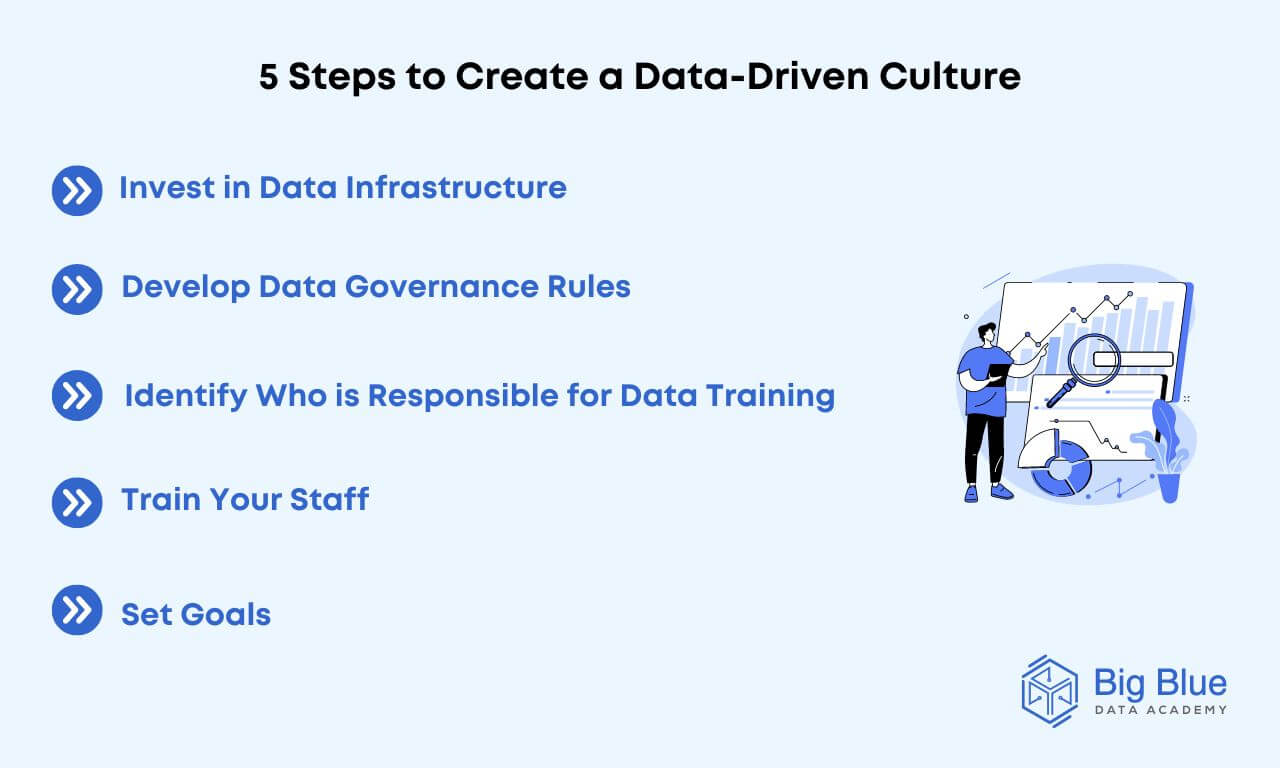 5 Steps to Create a Data-Driven Culture

Invest in Data Infrastructure

Develop Data Governance Rules

Identify Who is Responsible for Data Training

Train Your Staff

Set Goals

Big Blue
DATA ACADEMY